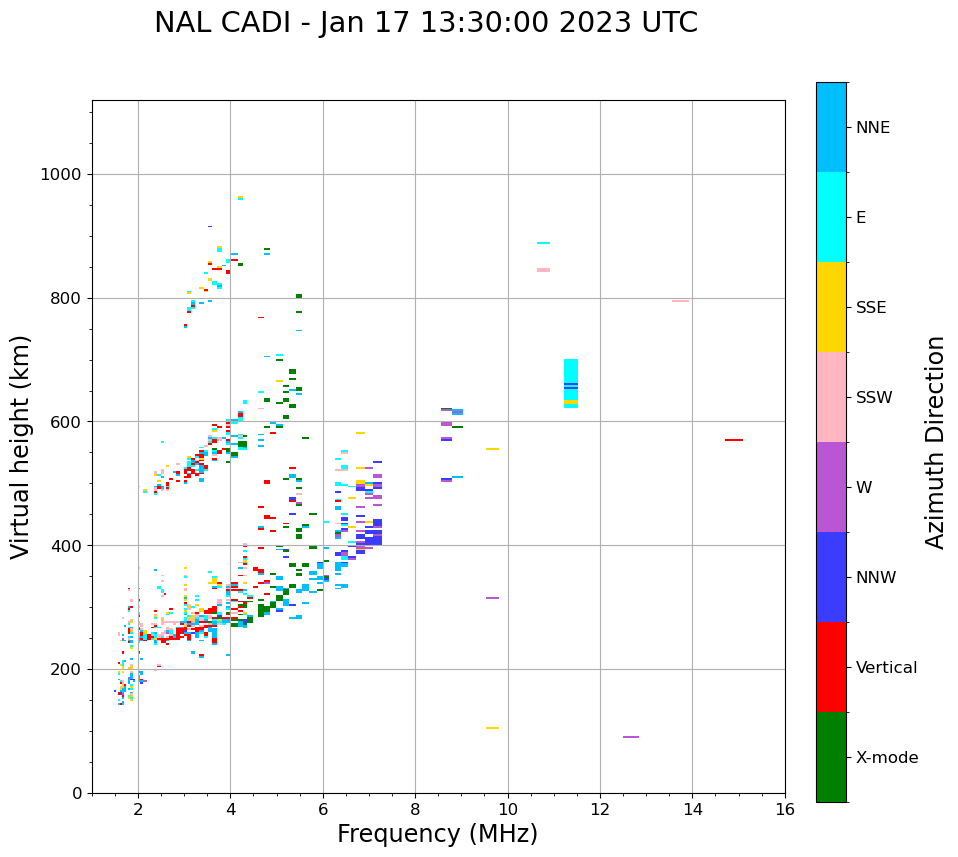 NAL CADI - Jan 17 13:30:00 2023 UTC

Virtual height (km)

1000
800
600
400
200
0

2
4
6
8
10
12
14
16

Frequency (MHz)

NNE
E
SSE
SSW
W
NNW
Vertical
X-mode

Azimuth Direction